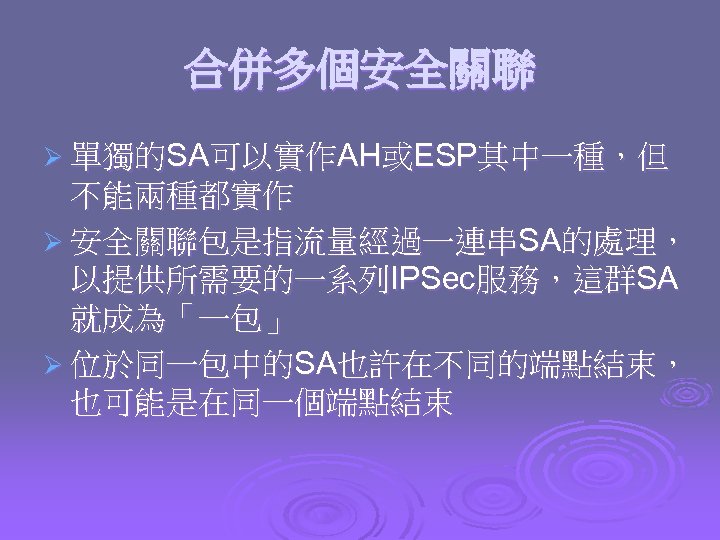 合併多個安全關聯

➢ 單獨的SA可以實作AH或ESP其中一種，但不能兩種都實作

➢ 安全關聯包是指流量經過一連串SA的處理，以提供所需要的一系列IPSec服務，這群SA就成為「一包」

➢ 位於同一包中的SA也許在不同的端點結束，也可能是在同一個端點結束